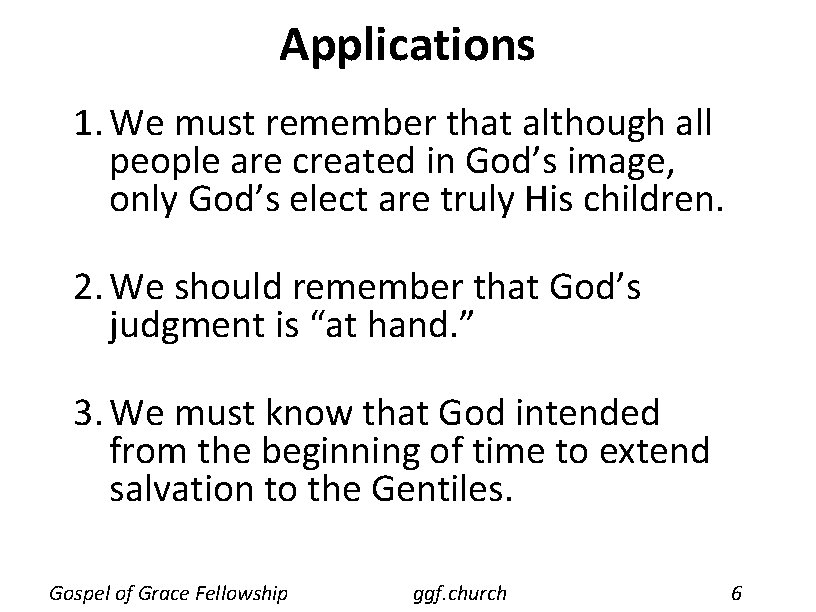 Applications

1. We must remember that although all people are created in God’s image, only God’s elect are truly His children.

2. We should remember that God’s judgment is “at hand.”

3. We must know that God intended from the beginning of time to extend salvation to the Gentiles.

Gospel of Grace Fellowship ggf.church 6